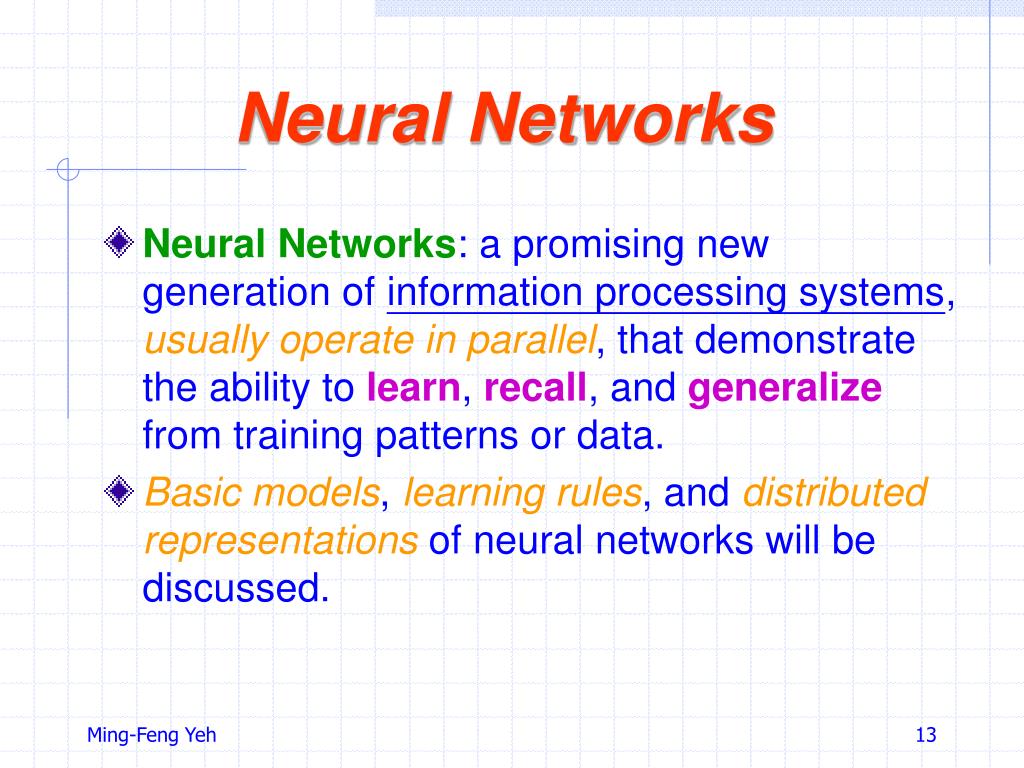 Neural Networks

Neural Networks: a promising new generation of information processing systems, usually operate in parallel, that demonstrate the ability to learn, recall, and generalize from training patterns or data.

Basic models, learning rules, and distributed representations of neural networks will be discussed.

Ming-Feng Yeh

13